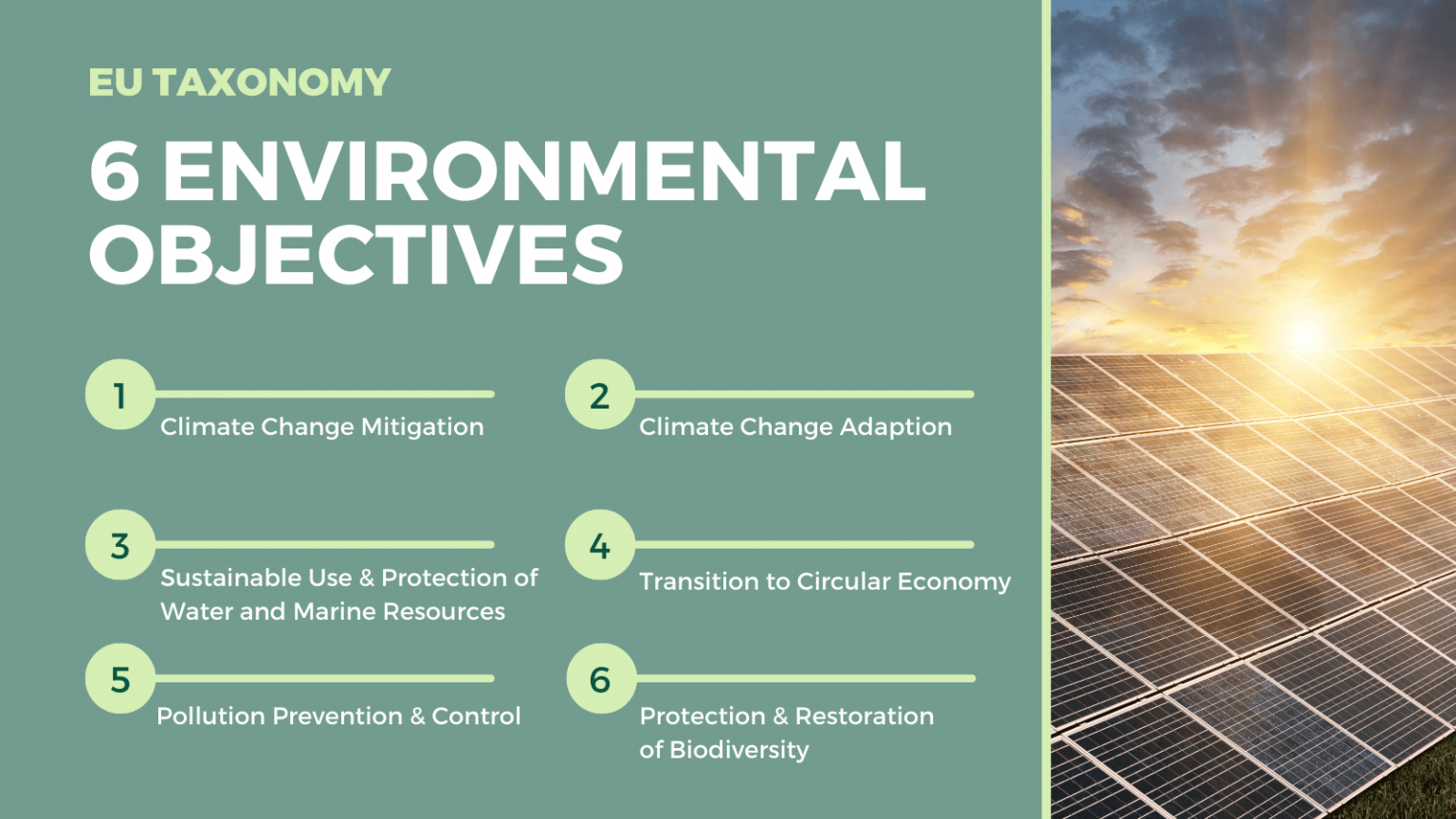 EU TAXONOMY

6 ENVIRONMENTAL OBJECTIVES

1
Climate Change Mitigation

2
Climate Change Adaption

3
Sustainable Use & Protection of Water and Marine Resources

4
Transition to Circular Economy

5
Pollution Prevention & Control

6
Protection & Restoration of Biodiversity